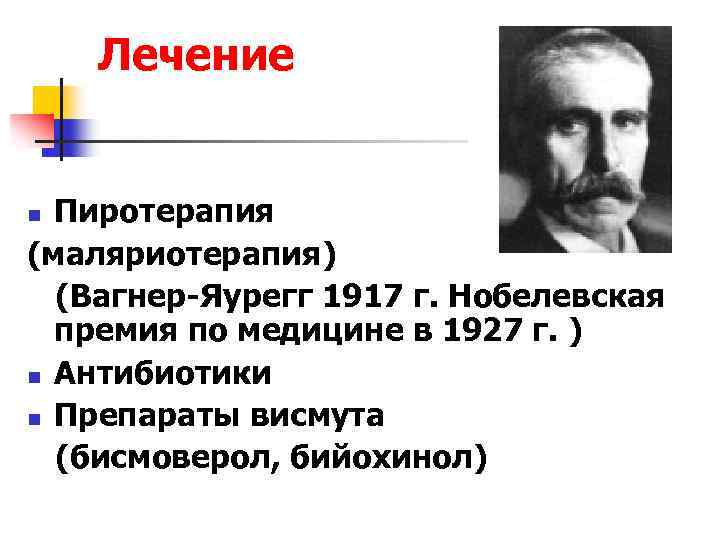 Лечение

Пиротерапия (маляриотерапия)
(Вагнер-Яурегг 1917 г. Нобелевская премия по медицине в 1927 г. )

Антибиотики

Препараты висмута
(бисмоверол, бийохинол)